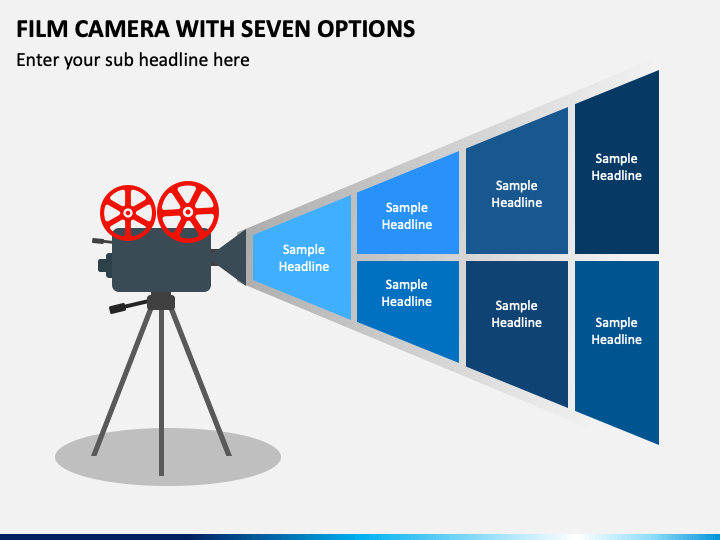 FILM CAMERA WITH SEVEN OPTIONS

Enter your sub headline here

Sample Headline

Sample Headline

Sample Headline

Sample Headline

Sample Headline

Sample Headline

Sample Headline